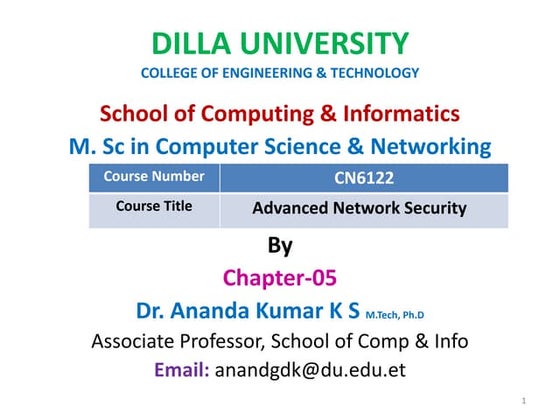 DILLA UNIVERSITY
COLLEGE OF ENGINEERING & TECHNOLOGY

School of Computing & Informatics
M. Sc in Computer Science & Networking

| Course Number | CN6122 |
|---|---|
| Course Title | Advanced Network Security |

By
Chapter-05
Dr. Ananda Kumar K S M.Tech, Ph.D
Associate Professor, School of Comp & Info
Email: anandgdk@du.edu.et

1